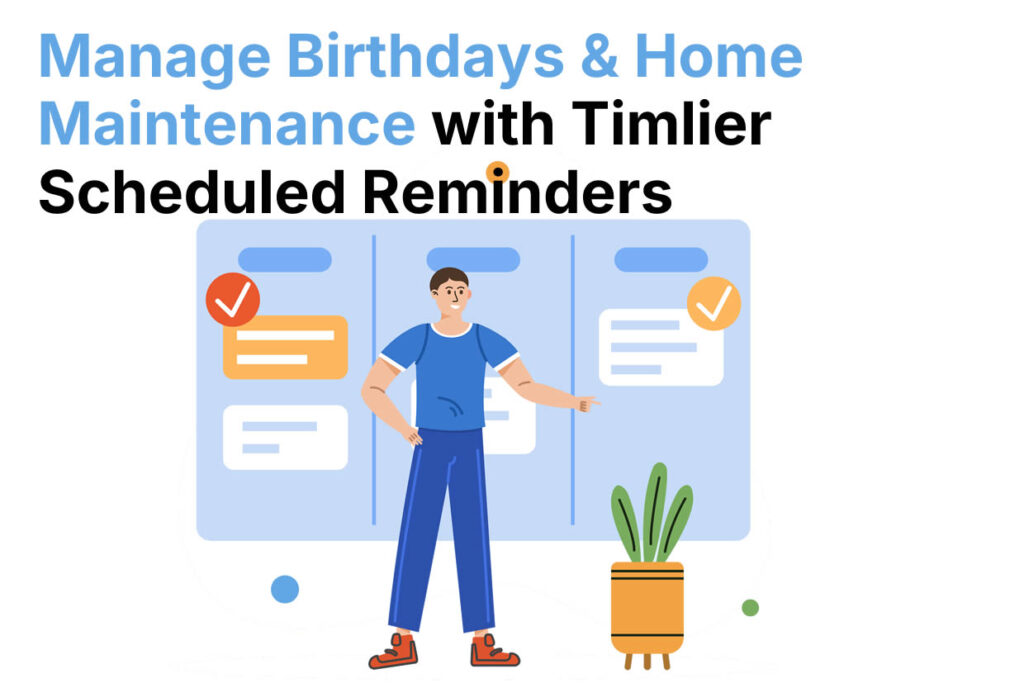 Manage Birthdays & Home Maintenance with Timlier Scheduled Reminders